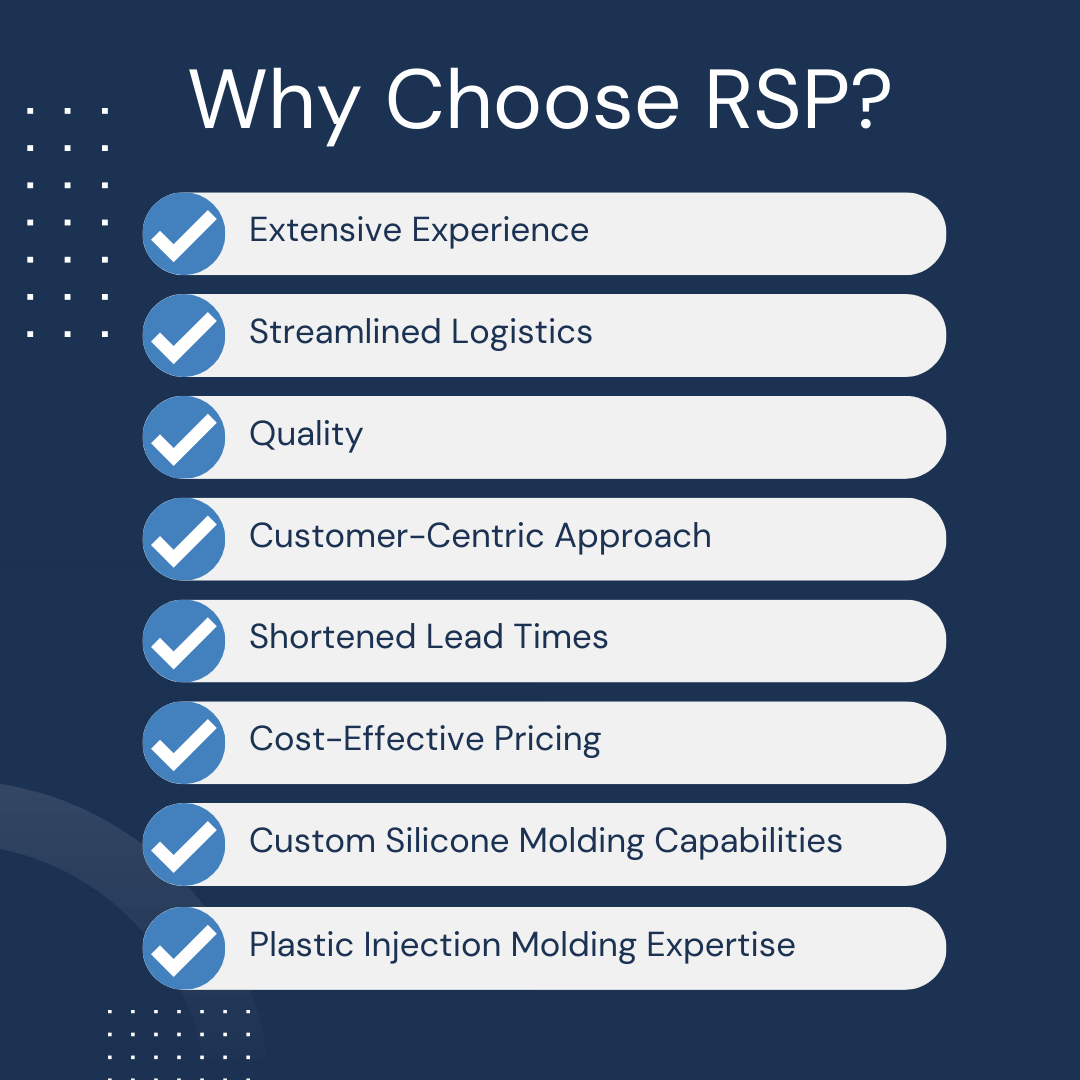 Why Choose RSP?

Extensive Experience

Streamlined Logistics

Quality

Customer-Centric Approach

Shortened Lead Times

Cost-Effective Pricing

Custom Silicone Molding Capabilities

Plastic Injection Molding Expertise